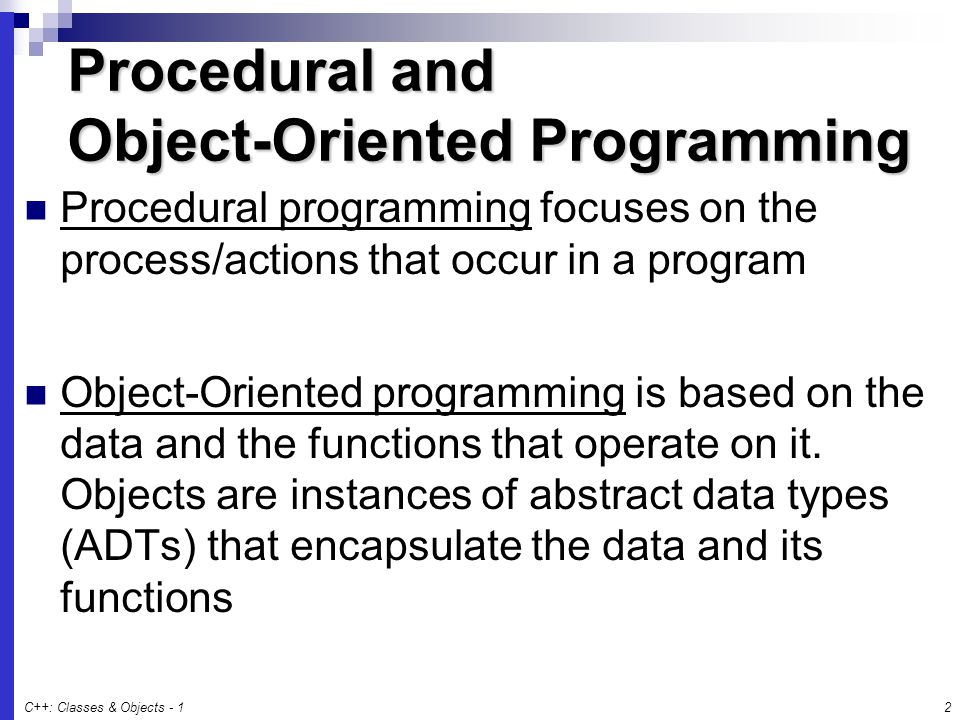 Procedural and Object-Oriented Programming

Procedural programming focuses on the process/actions that occur in a program

Object-Oriented programming is based on the data and the functions that operate on it. Objects are instances of abstract data types (ADTs) that encapsulate the data and its functions

C++: Classes & Objects - 1

2